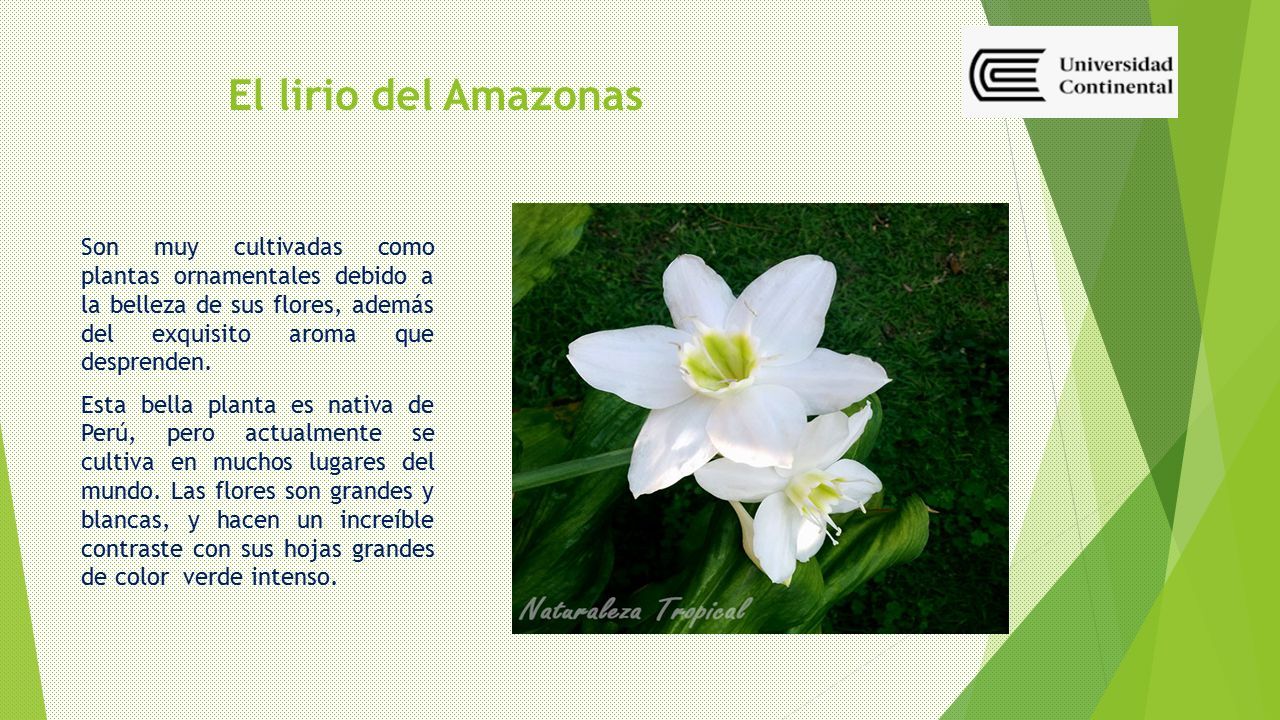 El lirio del Amazonas

Universidad Continental

Son muy cultivadas como plantas ornamentales debido a la belleza de sus flores, además del exquisito aroma que desprenden.

Esta bella planta es nativa de Perú, pero actualmente se cultiva en muchos lugares del mundo. Las flores son grandes y blancas, y hacen un increíble contraste con sus hojas grandes de color verde intenso.

Naturaleza Tropical